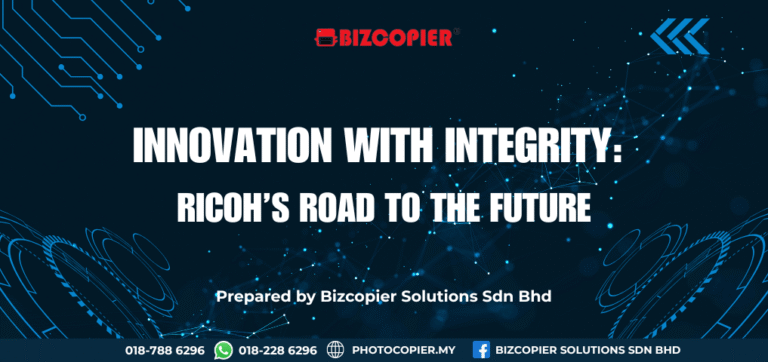 BIZCOPIER®

INNOVATION WITH INTEGRITY:
RICOH'S ROAD TO THE FUTURE

Prepared by Bizcopier Solutions Sdn Bhd

018-788 6296 018-228 6296 PHOTOCOPIER.MY BIZCOPIER SOLUTIONS SDN BHD